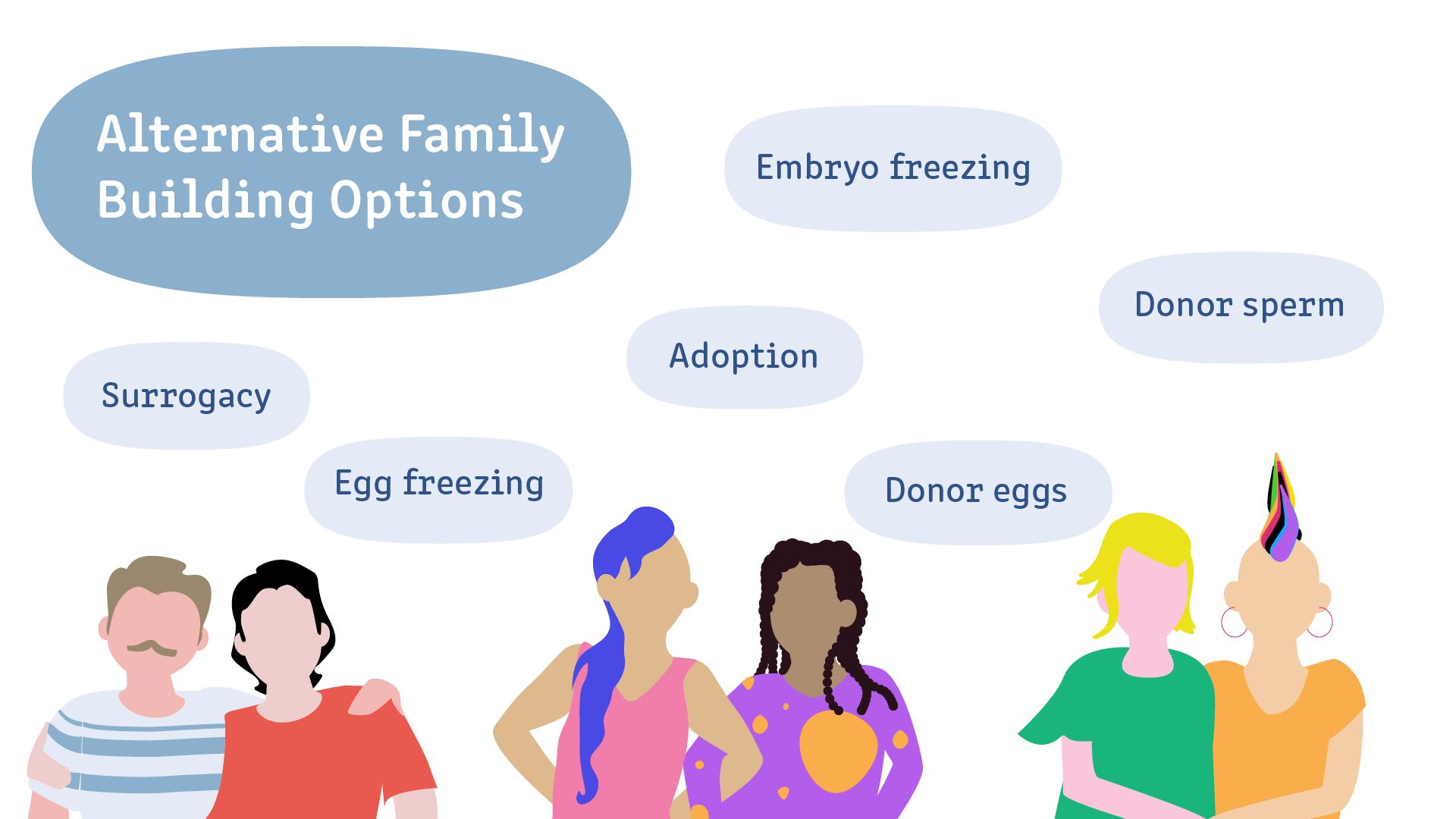 Alternative Family Building Options

Embryo freezing

Donor sperm

Adoption

Surrogacy

Egg freezing

Donor eggs